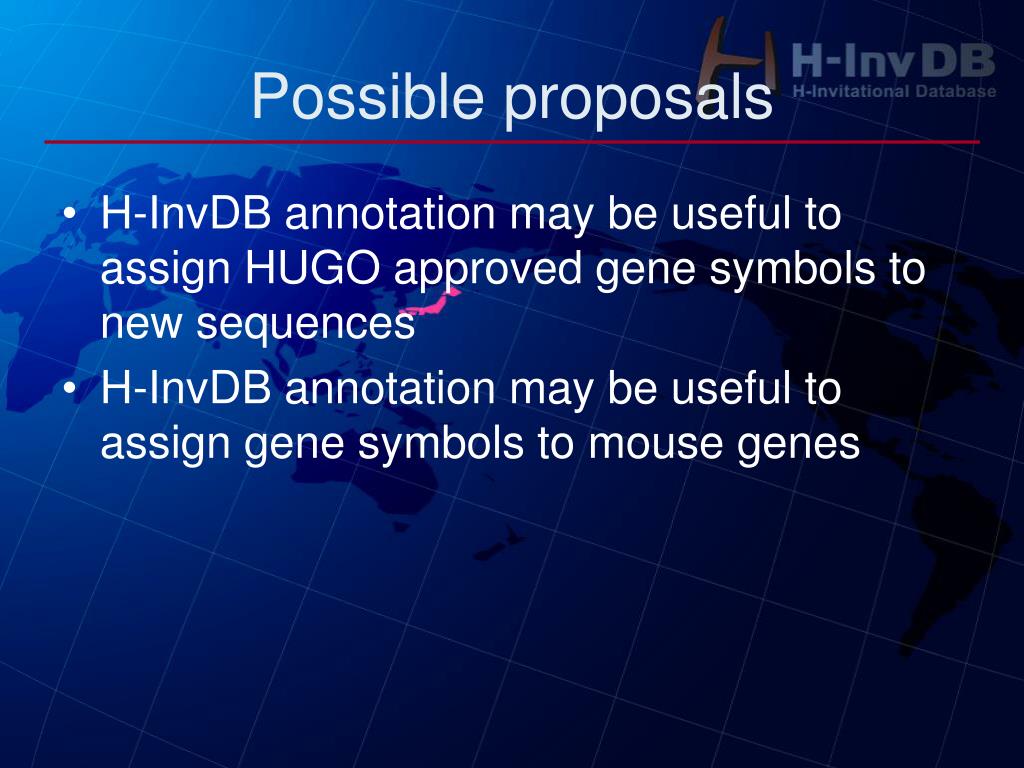 Possible proposals

H-InvDB
H-Invitational Database

• H-InvDB annotation may be useful to assign HUGO approved gene symbols to new sequences
• H-InvDB annotation may be useful to assign gene symbols to mouse genes